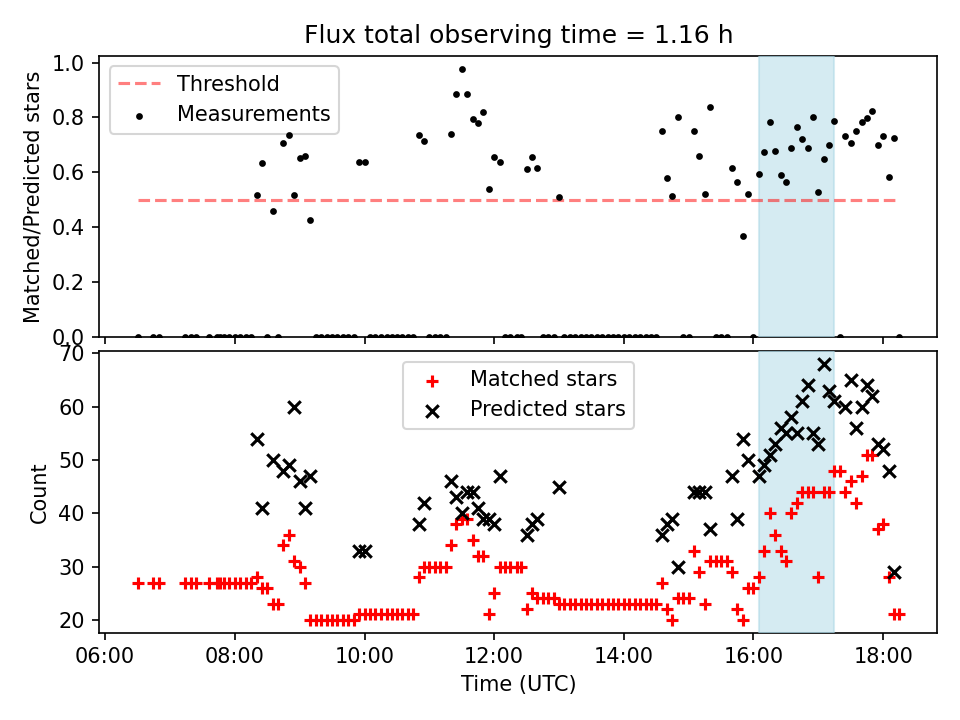 Flux total observing time = 1.16 h

Threshold
Measurements

Matched/Predicted stars

1.0
0.8
0.6
0.4
0.2
0.0

Matched stars
Predicted stars

Count

70
60
50
40
30
20

06:00
08:00
10:00
12:00
14:00
16:00
18:00

Time (UTC)